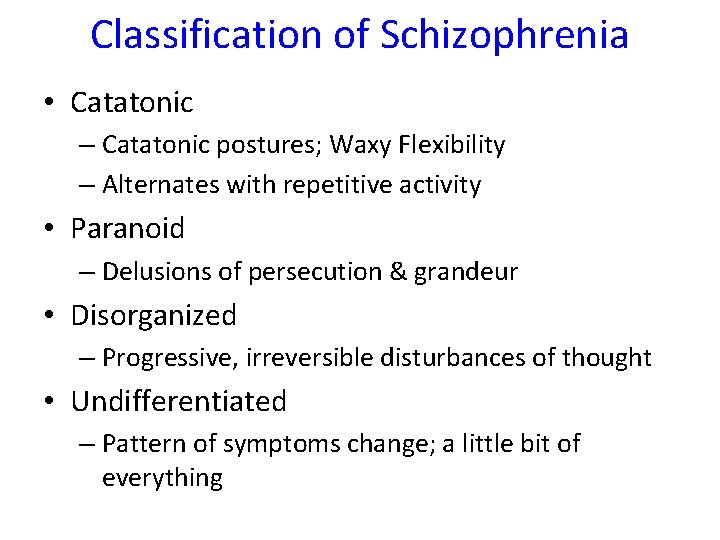 Classification of Schizophrenia

• Catatonic
– Catatonic postures; Waxy Flexibility
– Alternates with repetitive activity
• Paranoid
– Delusions of persecution & grandeur
• Disorganized
– Progressive, irreversible disturbances of thought
• Undifferentiated
– Pattern of symptoms change; a little bit of everything